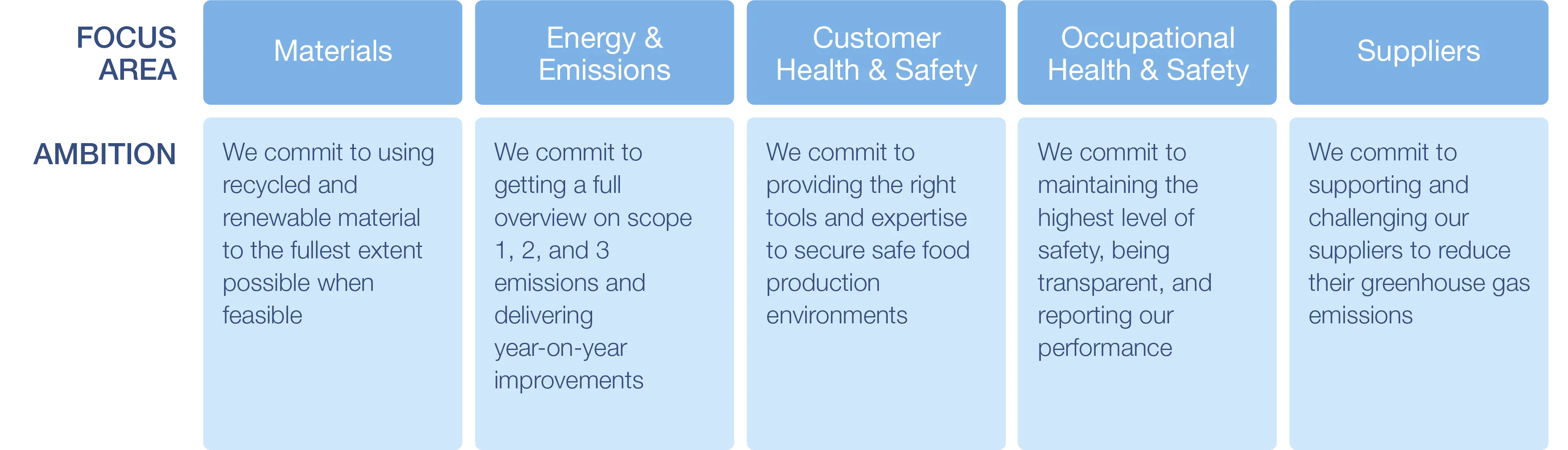 | FOCUS AREA | Materials | Energy & Emissions | Customer Health & Safety | Occupational Health & Safety | Suppliers |
|---|---|---|---|---|---|
| AMBITION | We commit to using recycled and renewable material to the fullest extent possible when feasible | We commit to getting a full overview on scope 1, 2, and 3 emissions and delivering year-on-year improvements | We commit to providing the right tools and expertise to secure safe food production environments | We commit to maintaining the highest level of safety, being transparent, and reporting our performance | We commit to supporting and challenging our suppliers to reduce their greenhouse gas emissions |